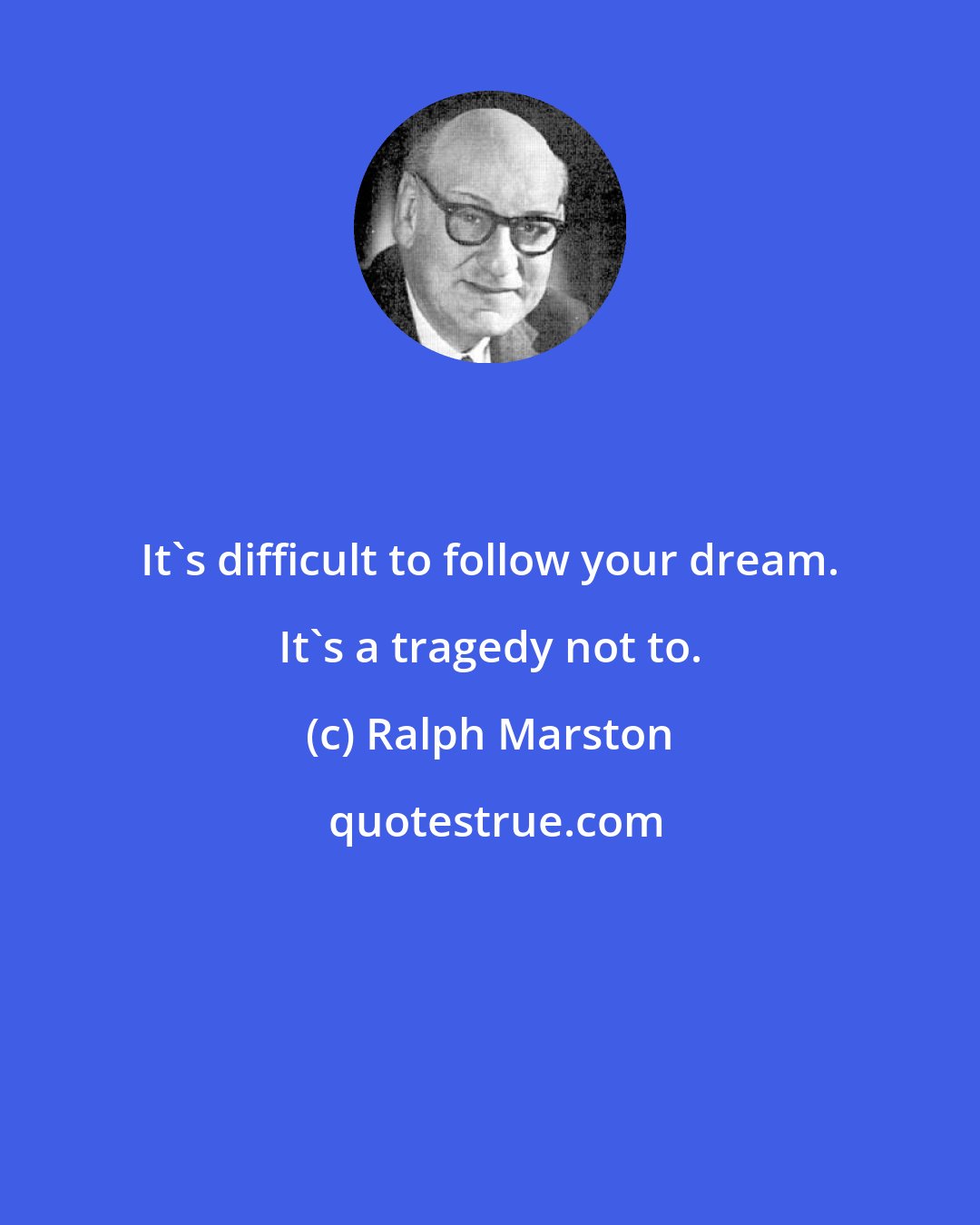 It`s difficult to follow your dream. It`s a tragedy not to.

(c) Ralph Marston

quotestrue.com